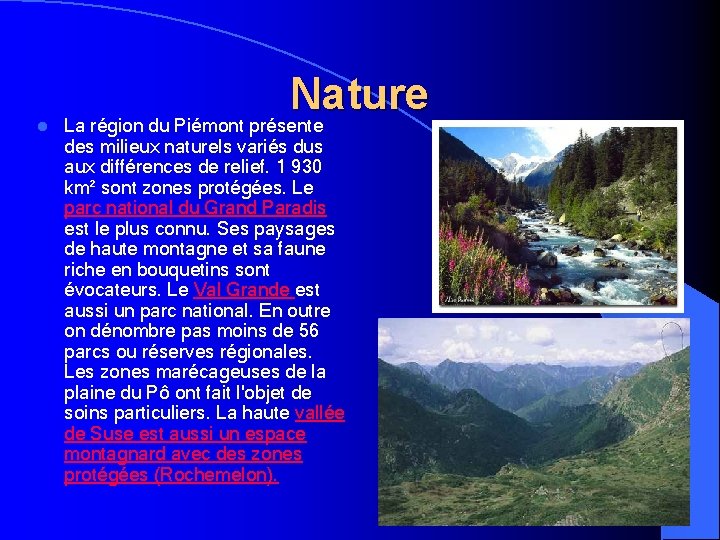 Nature

La région du Piémont présente des milieux naturels variés dus aux différences de relief. 1 930 km² sont zones protégées. Le parc national du Grand Paradis est le plus connu. Ses paysages de haute montagne et sa faune riche en bouquetins sont évocateurs. Le Val Grande est aussi un parc national. En outre on dénombre pas moins de 56 parcs ou réserves régionales. Les zones marécageuses de la plaine du Pô ont fait l'objet de soins particuliers. La haute vallée de Suse est aussi un espace montagnard avec des zones protégées (Rochemelon).